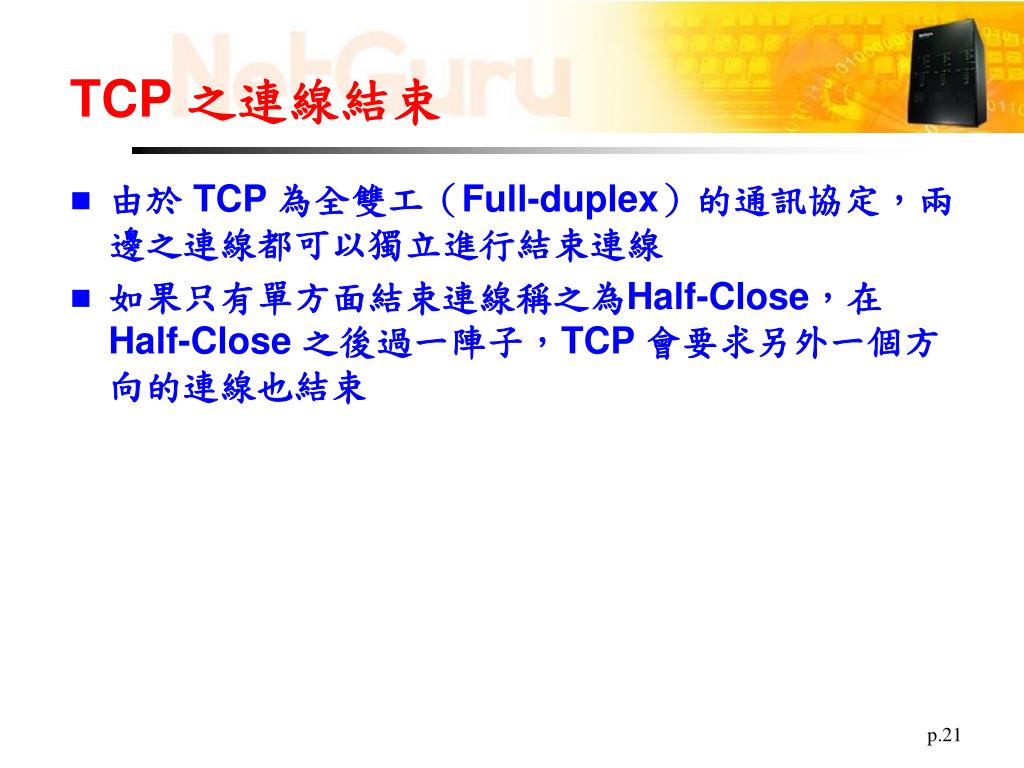 NetGuru

TCP 之連線結束

■ 由於 TCP 為全雙工（Full-duplex）的通訊協定，兩邊之連線都可以獨立進行結束連線

■ 如果只有單方面結束連線稱之為Half-Close，在 Half-Close 之後過一陣子，TCP 會要求另外一個方向的連線也結束

p.21